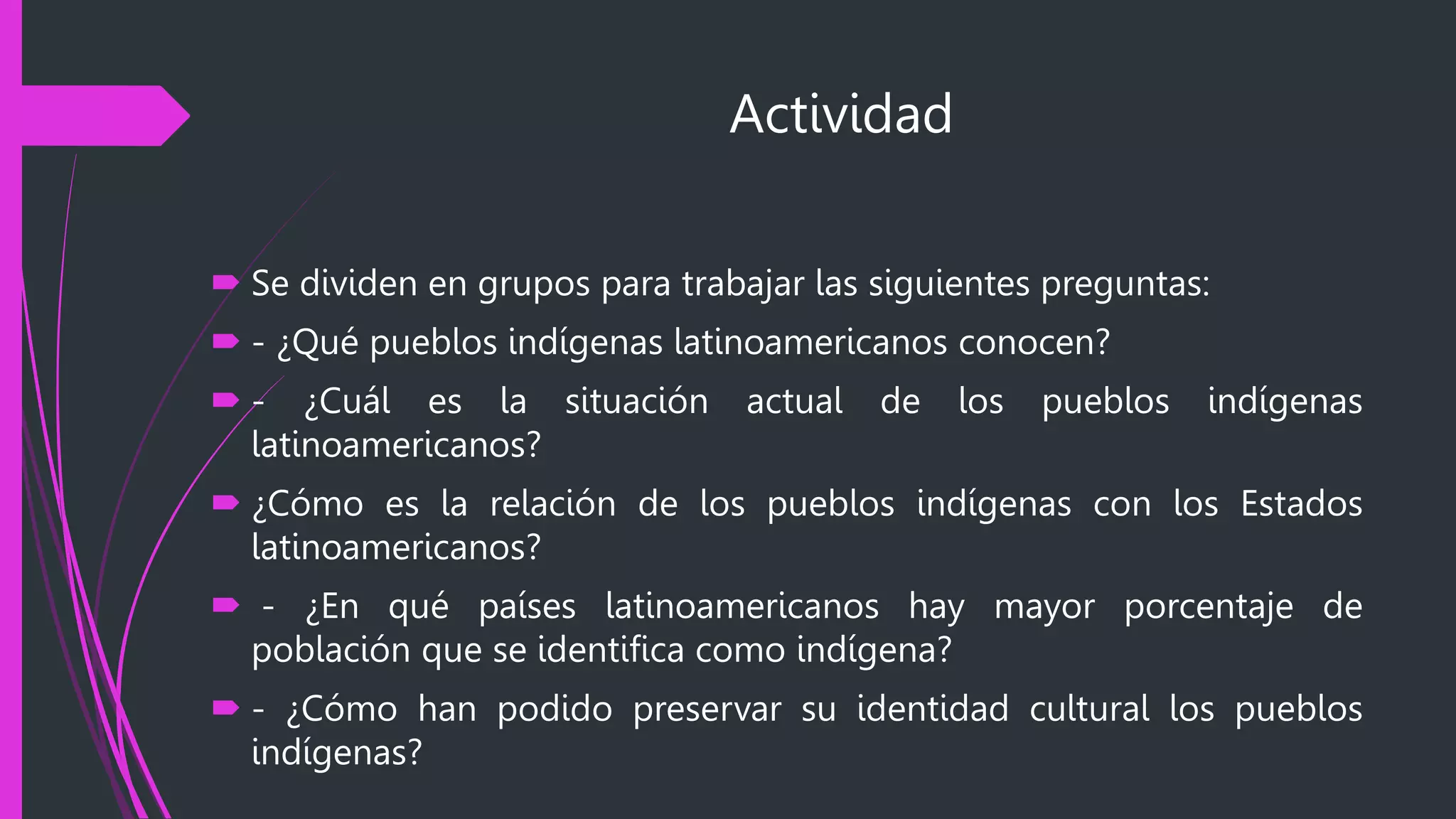 Actividad

Se dividen en grupos para trabajar las siguientes preguntas:

- ¿Qué pueblos indígenas latinoamericanos conocen?

- ¿Cuál es la situación actual de los pueblos indígenas latinoamericanos?

¿Cómo es la relación de los pueblos indígenas con los Estados latinoamericanos?

- ¿En qué países latinoamericanos hay mayor porcentaje de población que se identifica como indígena?

- ¿Cómo han podido preservar su identidad cultural los pueblos indígenas?